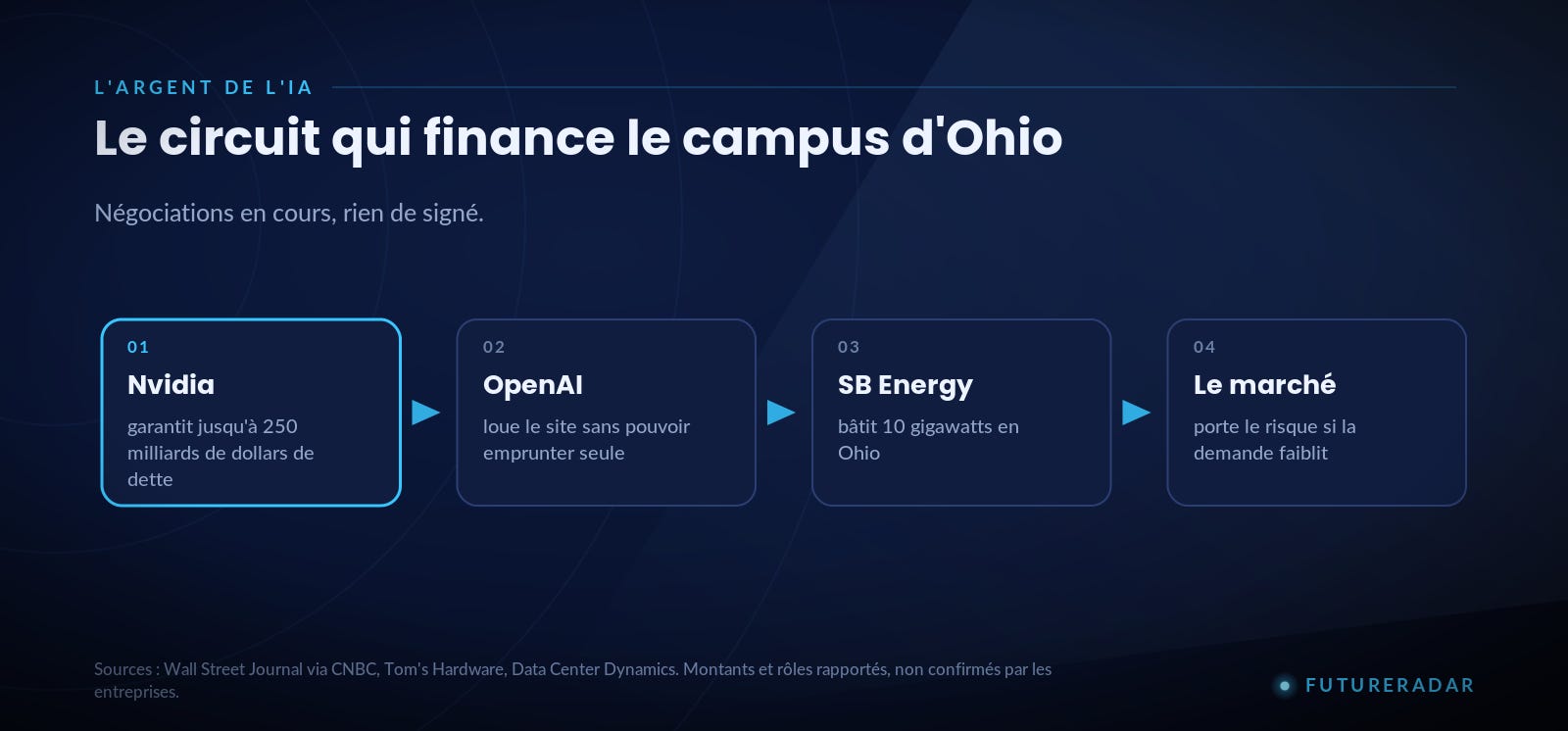 L'ARGENT DE L'IA

Le circuit qui finance le campus d'Ohio

Négociations en cours, rien de signé.

01
Nvidia
garantit jusqu'à 250 milliards de dollars de dette

02
OpenAI
loue le site sans pouvoir emprunter seule

03
SB Energy
bâtit 10 gigawatts en Ohio

04
Le marché
porte le risque si la demande faiblit

Sources : Wall Street Journal via CNBC, Tom's Hardware, Data Center Dynamics. Montants et rôles rapportés, non confirmés par les entreprises.

FUTURERADAR